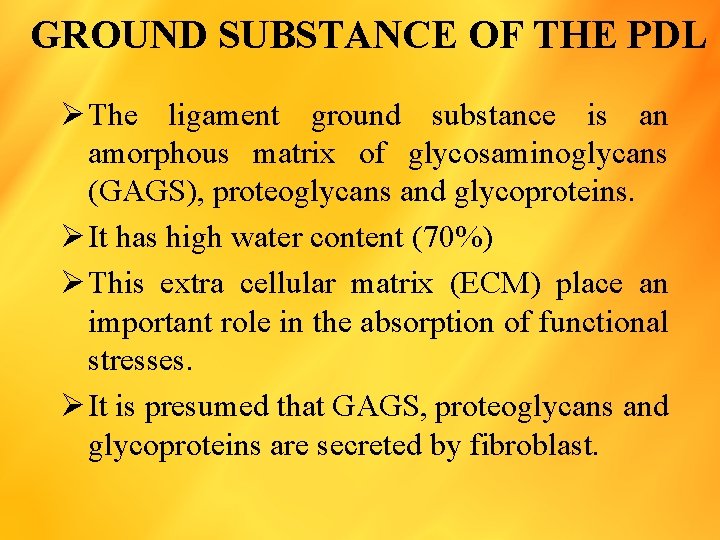 GROUND SUBSTANCE OF THE PDL

➢ The ligament ground substance is an amorphous matrix of glycosaminoglycans (GAGS), proteoglycans and glycoproteins.

➢ It has high water content (70%)

➢ This extra cellular matrix (ECM) place an important role in the absorption of functional stresses.

➢ It is presumed that GAGS, proteoglycans and glycoproteins are secreted by fibroblast.